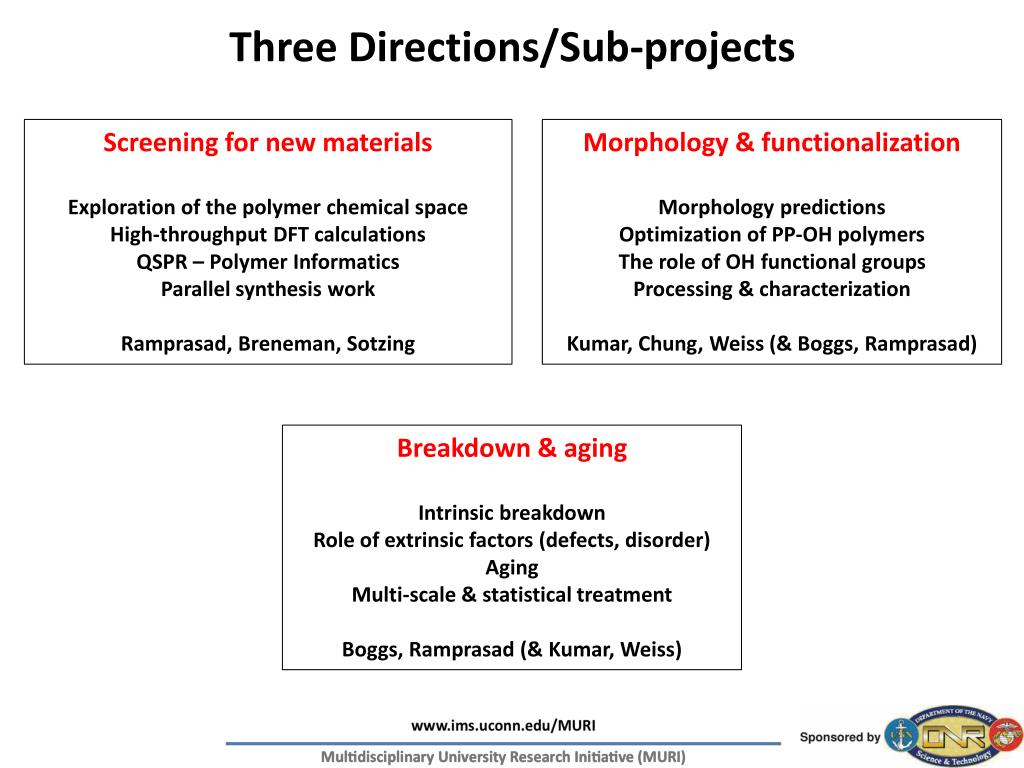 Three Directions/Sub-projects

Screening for new materials

Exploration of the polymer chemical space
High-throughput DFT calculations
QSPR – Polymer Informatics
Parallel synthesis work

Ramprasad, Breneman, Sotzing

Morphology & functionalization

Morphology predictions
Optimization of PP-OH polymers
The role of OH functional groups
Processing & characterization

Kumar, Chung, Weiss (& Boggs, Ramprasad)

Breakdown & aging

Intrinsic breakdown
Role of extrinsic factors (defects, disorder)
Aging
Multi-scale & statistical treatment

Boggs, Ramprasad (& Kumar, Weiss)

www.ims.uconn.edu/MURI

Multidisciplinary University Research Initiative (MURI)

Sponsored by

DEPARTMENT OF THE NAVY
ONR
Science & Technology